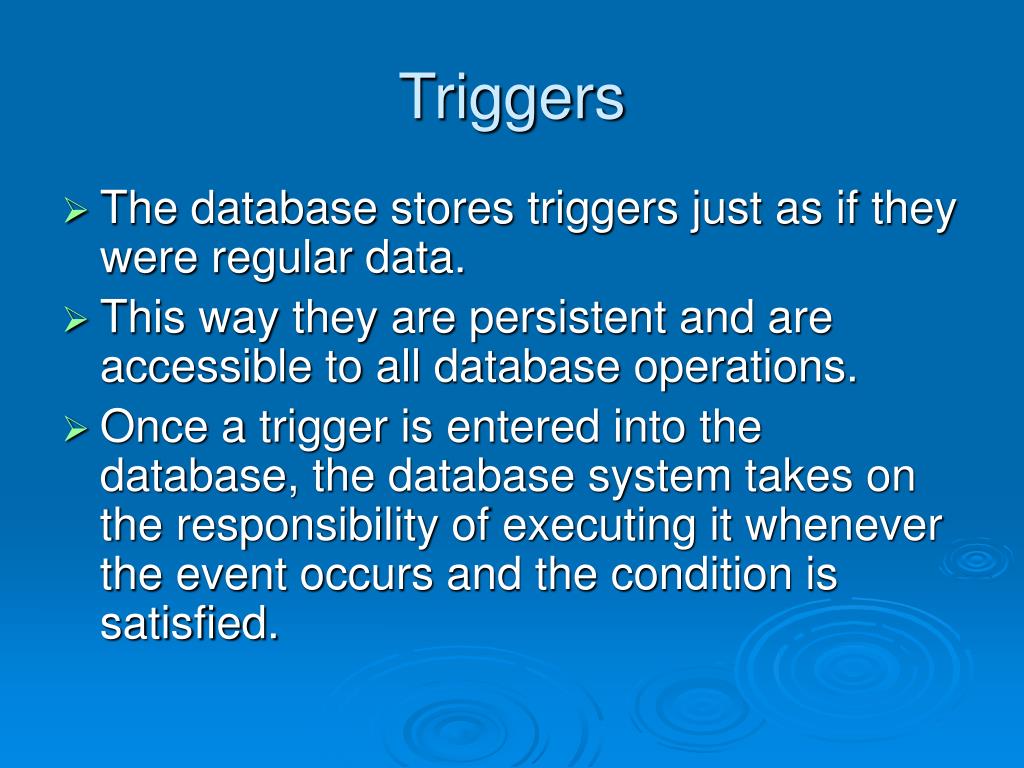 Triggers

➢ The database stores triggers just as if they were regular data.

➢ This way they are persistent and are accessible to all database operations.

➢ Once a trigger is entered into the database, the database system takes on the responsibility of executing it whenever the event occurs and the condition is satisfied.